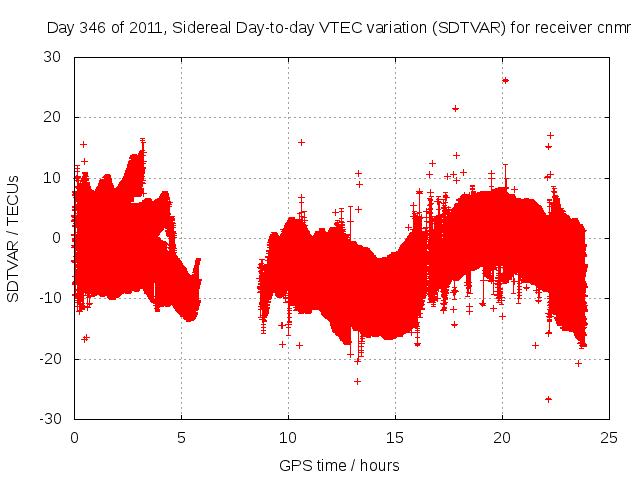 Day 346 of 2011, Sidereal Day-to-day VTEC variation (SDTVAR) for receiver cnmr

SDTVAR / TECUs

30
20
10
0
-10
-20
-30

0
5
10
15
20
25

GPS time / hours